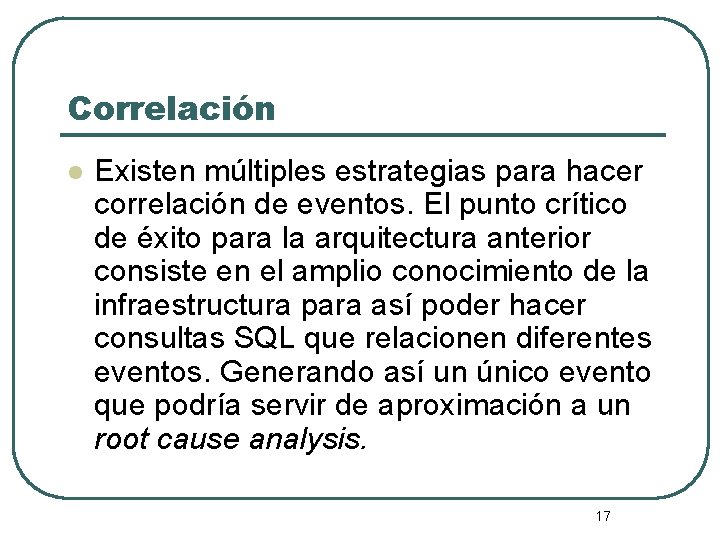 Correlación

Existen múltiples estrategias para hacer correlación de eventos. El punto crítico de éxito para la arquitectura anterior consiste en el amplio conocimiento de la infraestructura para así poder hacer consultas SQL que relacionen diferentes eventos. Generando así un único evento que podría servir de aproximación a un root cause analysis.

17